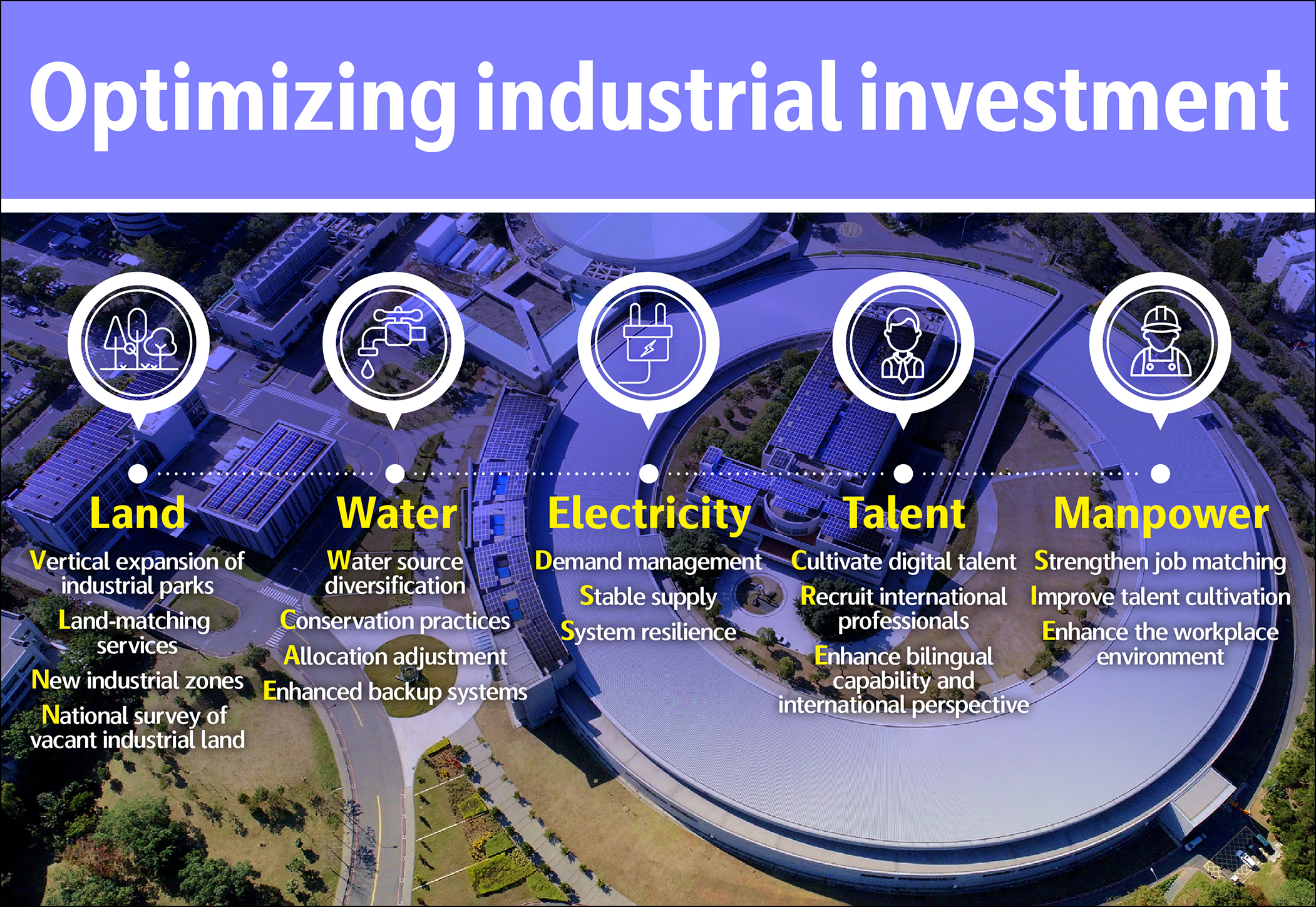 Optimizing industrial investment

Land

Vertical expansion of industrial parks

Land-matching services

New industrial zones

National survey of vacant industrial land

Water

Water source diversification

Conservation practices

Allocation adjustment

Enhanced backup systems

Electricity

Demand management

Stable supply

System resilience

Talent

Cultivate digital talent

Recruit international professionals

Enhance bilingual capability and international perspective

Manpower

Strengthen job matching

Improve talent cultivation

Enhance the workplace environment